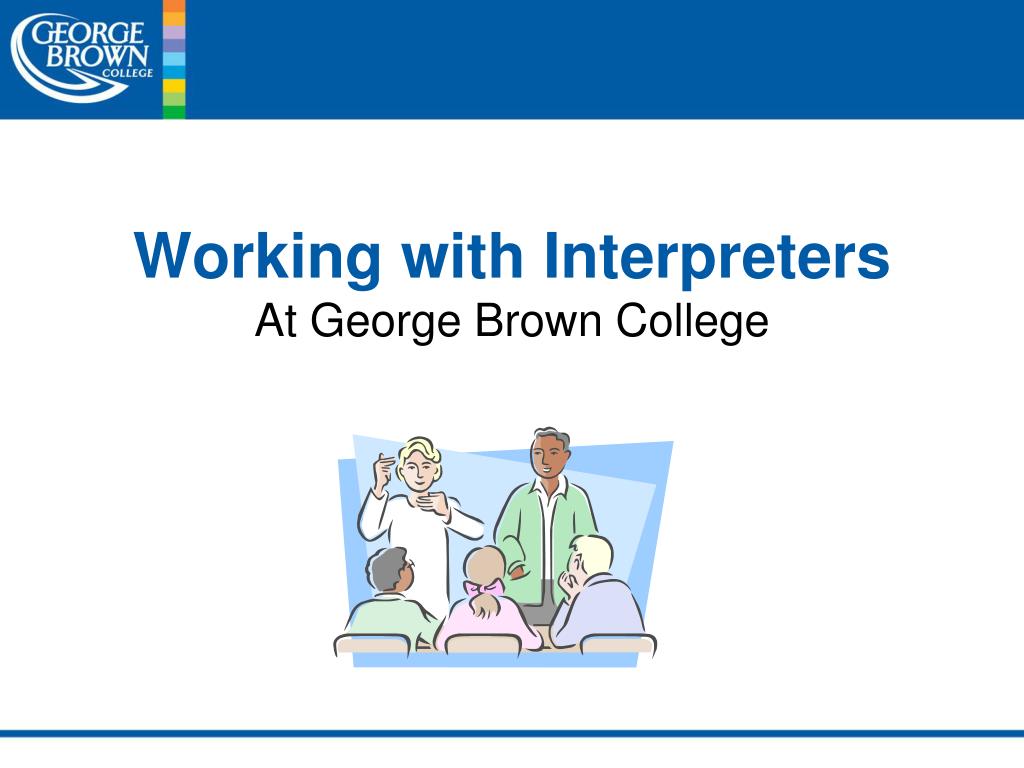 GEORGE BROWN COLLEGE

Working with Interpreters
At George Brown College